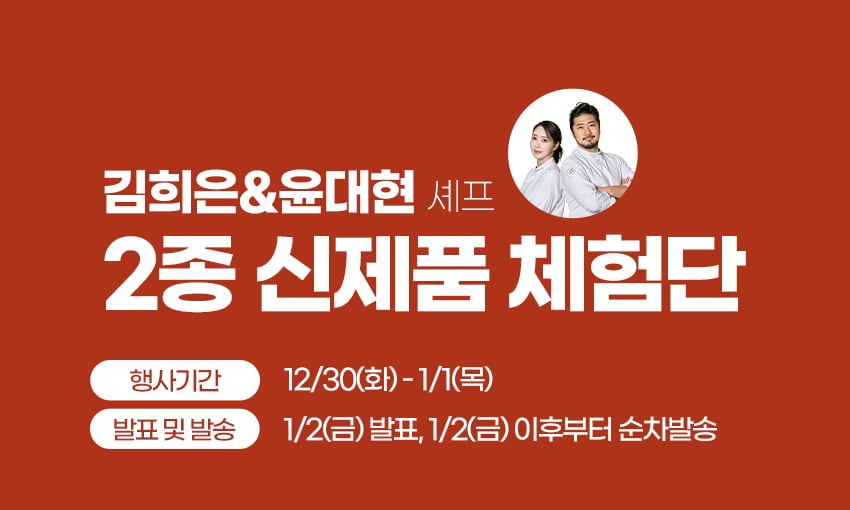 김희은&윤대현 셰프
2종 신제품 체험단

행사기간 12/30(화) - 1/1(목)
발표 및 발송 1/2(금) 발표, 1/2(금) 이후부터 순차발송